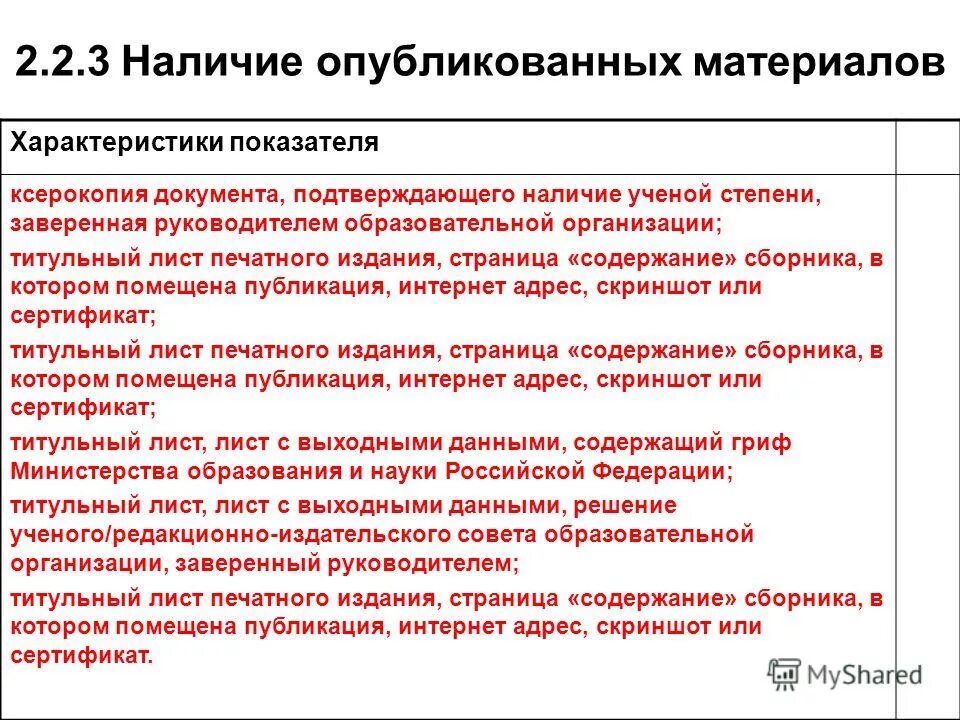 2.2.3 Наличие опубликованных материалов

| Характеристики показателя | |
|---|---|
| ксерокопия документа, подтверждающего наличие ученой степени, заверенная руководителем образовательной организации; титульный лист печатного издания, страница «содержание» сборника, в котором помещена публикация, интернет адрес, скриншот или сертификат; титульный лист печатного издания, страница «содержание» сборника, в котором помещена публикация, интернет адрес, скриншот или сертификат; титульный лист, лист с выходными данными, содержащий гриф Министерства образования и науки Российской Федерации; титульный лист, лист с выходными данными, решение ученого/редакционно-издательского совета образовательной организации, заверенный руководителем; титульный лист печатного издания, страница «содержание» сборника, в котором помещена публикация, интернет адрес, скриншот или сертификат. | |

MyShared